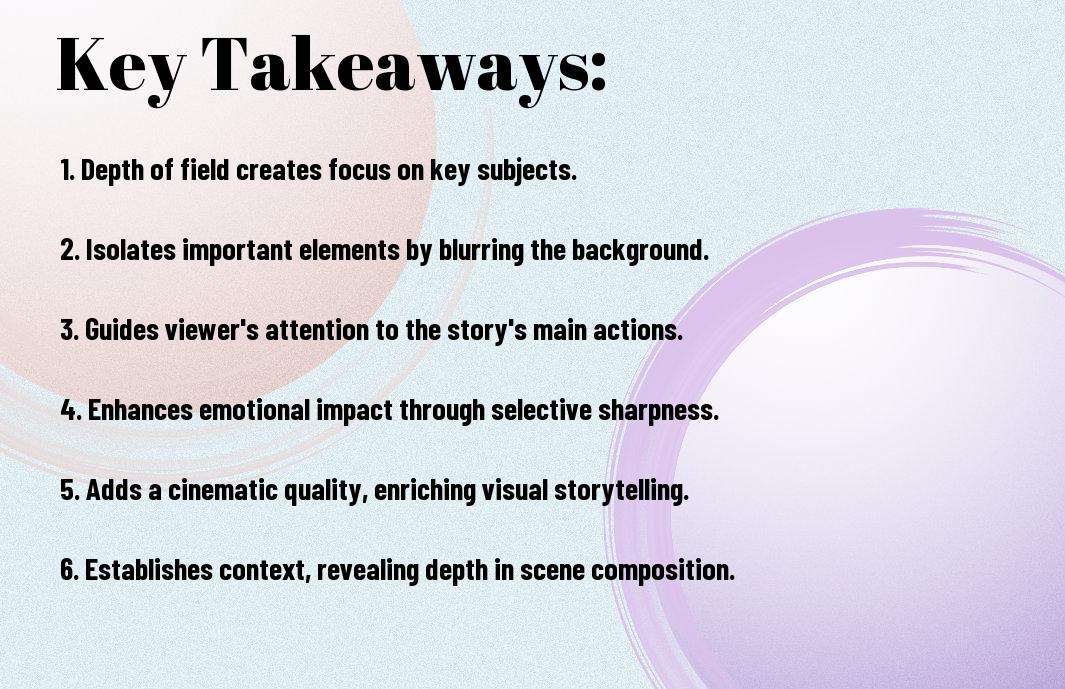 Key Takeaways:

1. Depth of field creates focus on key subjects.

2. Isolates important elements by blurring the background.

3. Guides viewer's attention to the story's main actions.

4. Enhances emotional impact through selective sharpness.

5. Adds a cinematic quality, enriching visual storytelling.

6. Establishes context, revealing depth in scene composition.